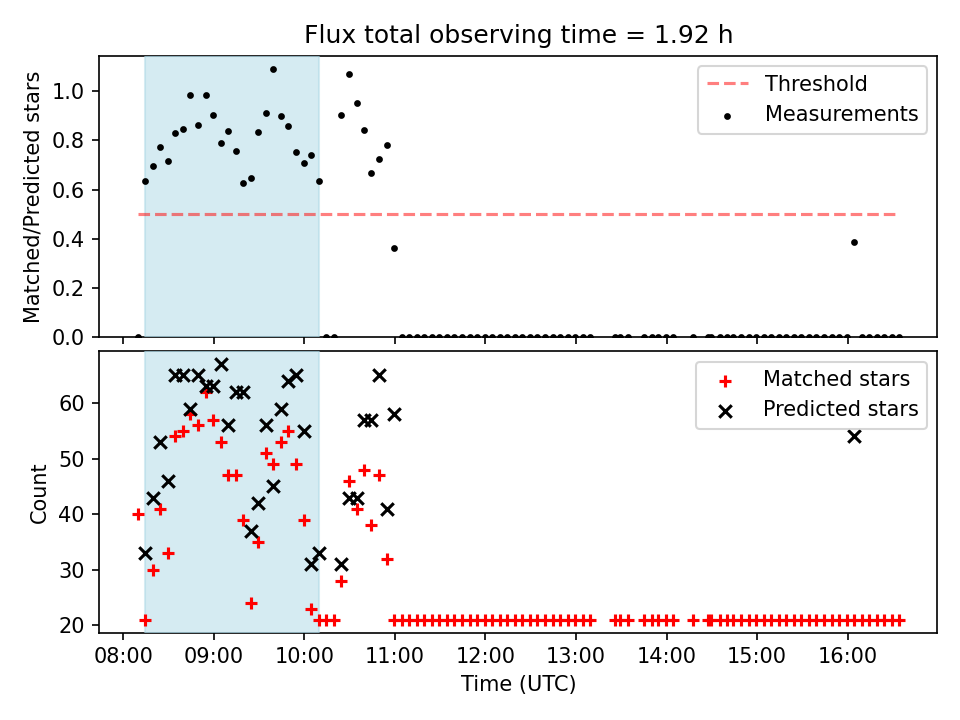 Flux total observing time = 1.92 h

Matched/Predicted stars

1.0
0.8
0.6
0.4
0.2
0.0

Threshold
Measurements

Count

60
50
40
30
20

Matched stars
Predicted stars

08:00
09:00
10:00
11:00
12:00
13:00
14:00
15:00
16:00

Time (UTC)